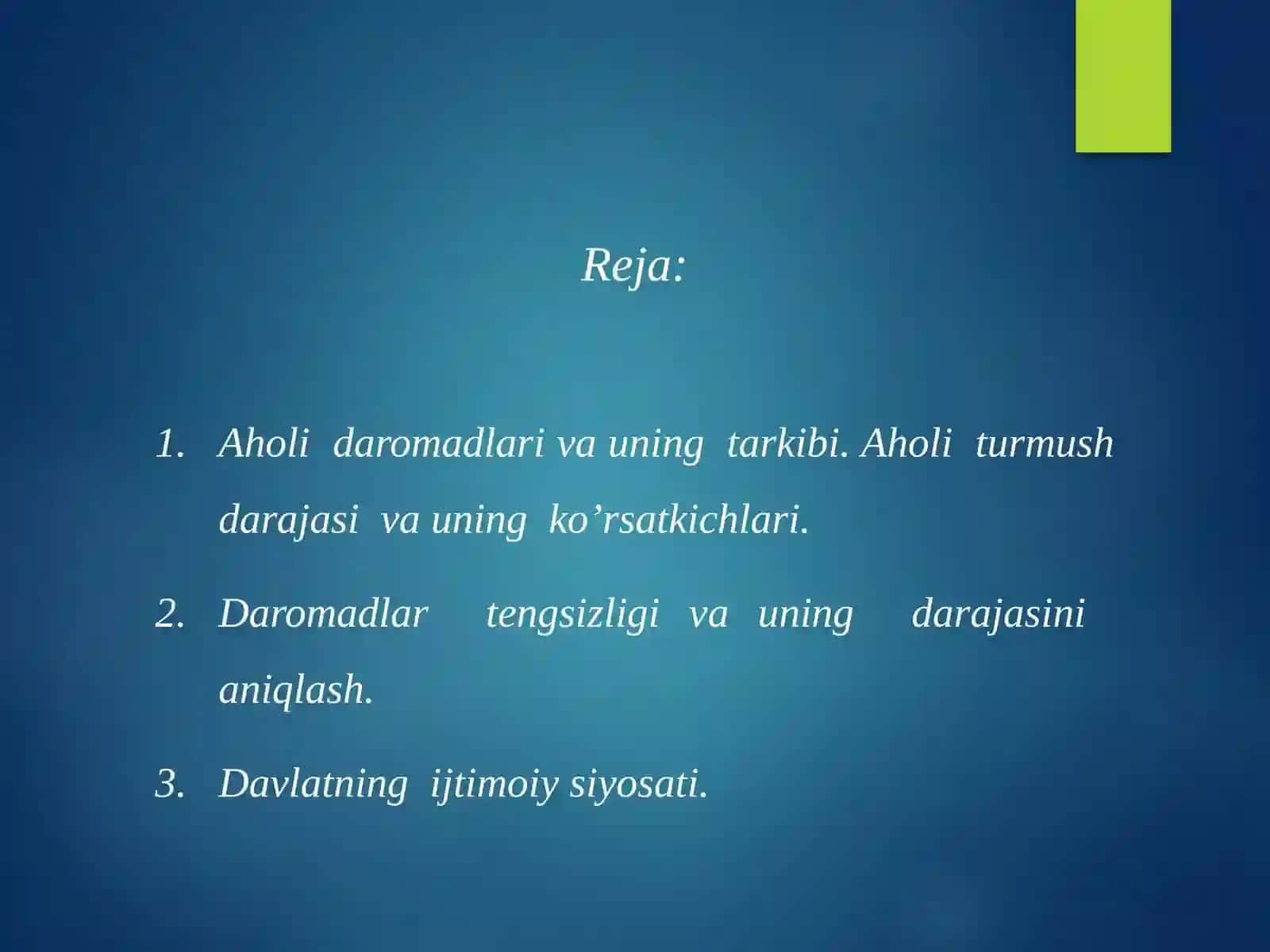 Reja:

1. Aholi daromadlari va uning tarkibi. Aholi turmush darajasi va uning ko’rsatkichlari.

2. Daromadlar tengsizligi va uning darajasini aniqlash.

3. Davlatning ijtimoiy siyosati.